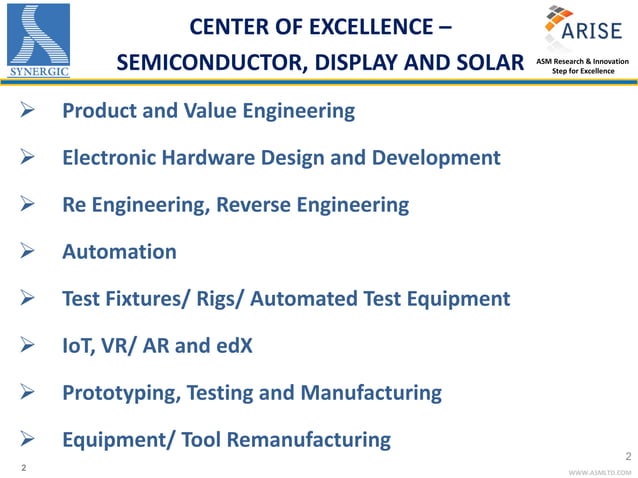 SYNERGIC

CENTER OF EXCELLENCE – SEMICONDUCTOR, DISPLAY AND SOLAR

ARISE
ASM Research & Innovation Step for Excellence

➢ Product and Value Engineering

➢ Electronic Hardware Design and Development

➢ Re Engineering, Reverse Engineering

➢ Automation

➢ Test Fixtures/ Rigs/ Automated Test Equipment

➢ IoT, VR/ AR and edX

➢ Prototyping, Testing and Manufacturing

➢ Equipment/ Tool Remanufacturing

2

2

WWW.ASMLTD.COM